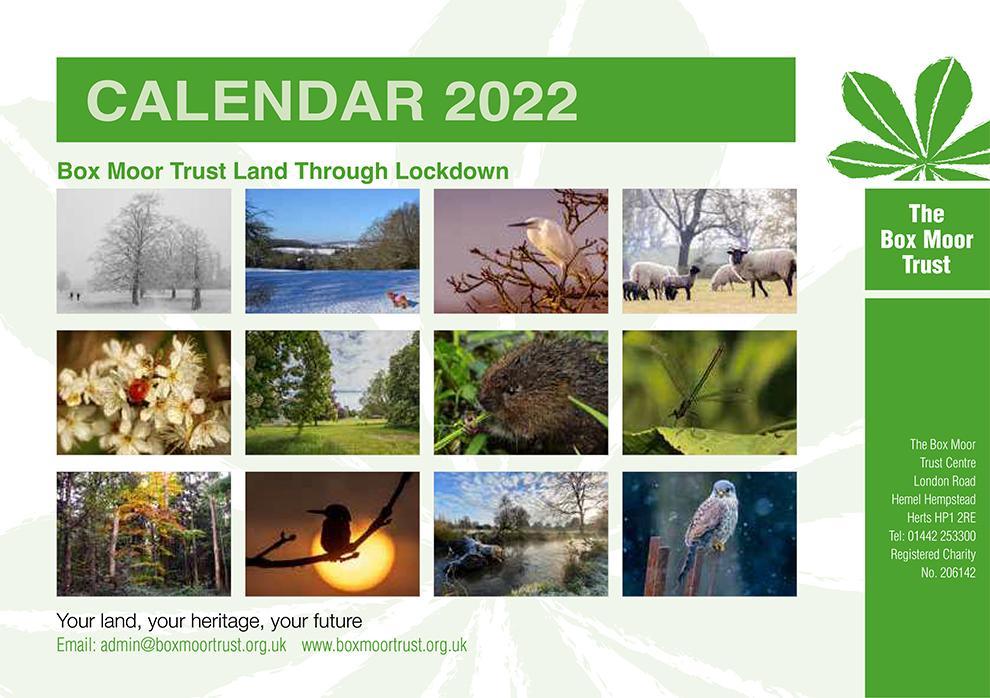 CALENDAR 2022

Box Moor Trust Land Through Lockdown

The Box Moor Trust

The Box Moor Trust Centre London Road Hemel Hempstead Herts HP1 2RE Tel: 01442 253300 Registered Charity No. 206142

Your land, your heritage, your future

Email: admin@boxmoortrust.org.uk www.boxmoortrust.org.uk